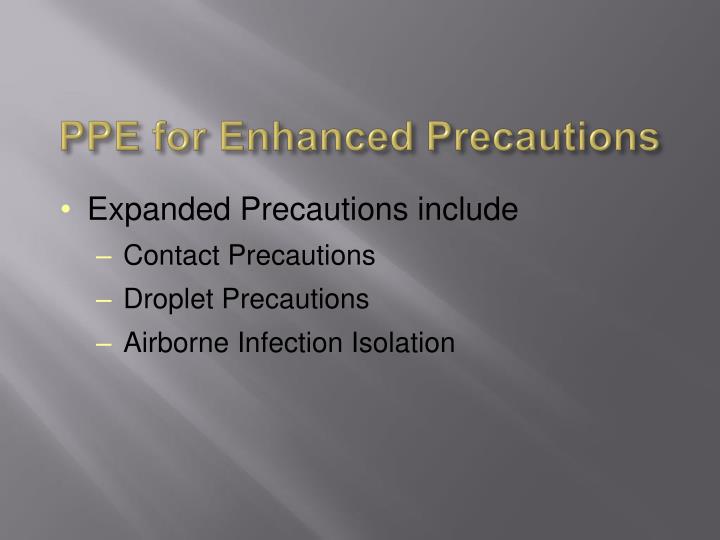 PPE for Enhanced Precautions

• Expanded Precautions include
– Contact Precautions
– Droplet Precautions
– Airborne Infection Isolation